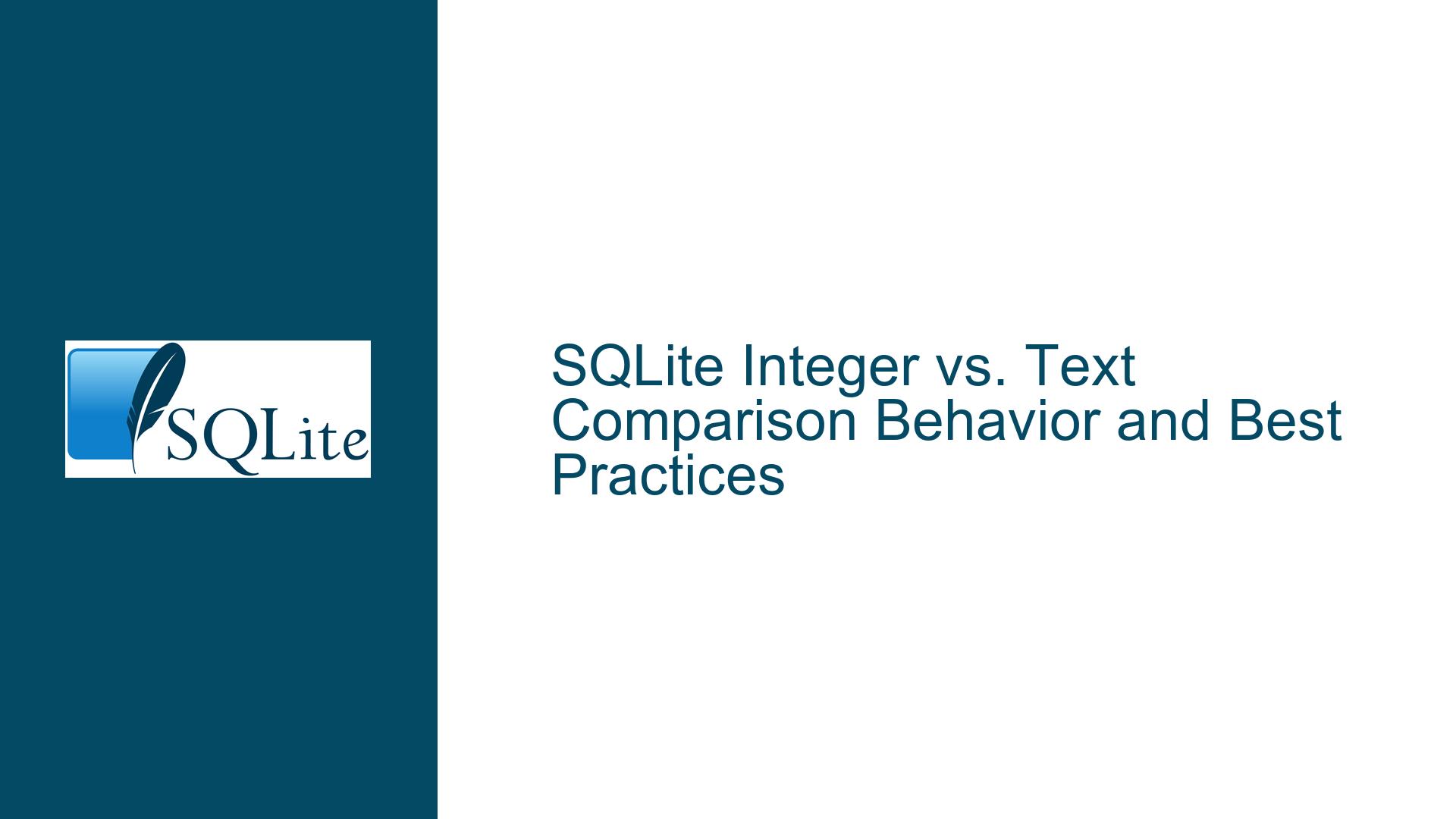 SQLite

SQLite Integer vs. Text Comparison Behavior and Best Practices